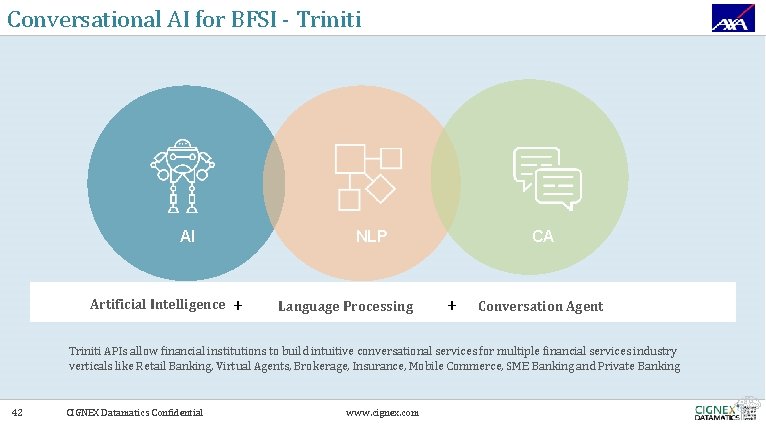 Conversational AI for BFSI - Triniti

AXA

AI

NLP

CA

Artificial Intelligence + Language Processing + Conversation Agent

Triniti APIs allow financial institutions to build intuitive conversational services for multiple financial services industry verticals like Retail Banking, Virtual Agents, Brokerage, Insurance, Mobile Commerce, SME Banking and Private Banking

42 CIGNEX Datamatics Confidential www.cignex.com

CIGNEX DATAMATICS